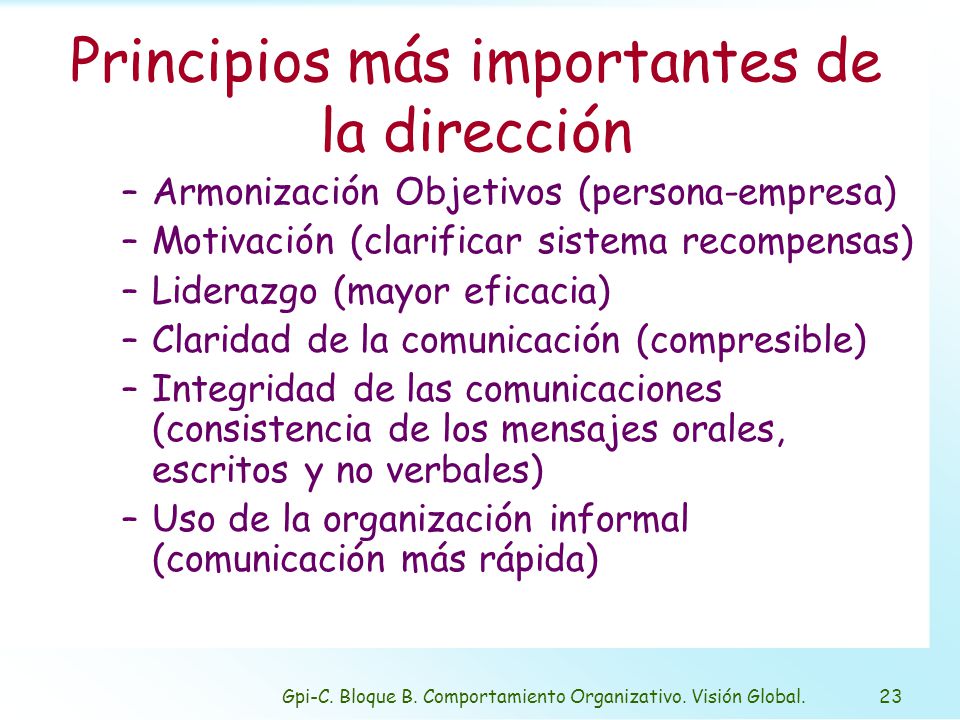 Principios más importantes de la dirección

– Armonización Objetivos (persona-empresa)
– Motivación (clarificar sistema recompensas)
– Liderazgo (mayor eficacia)
– Claridad de la comunicación (compresible)
– Integridad de las comunicaciones (consistencia de los mensajes orales, escritos y no verbales)
– Uso de la organización informal (comunicación más rápida)

Gpi-C. Bloque B. Comportamiento Organizativo. Visión Global. 23